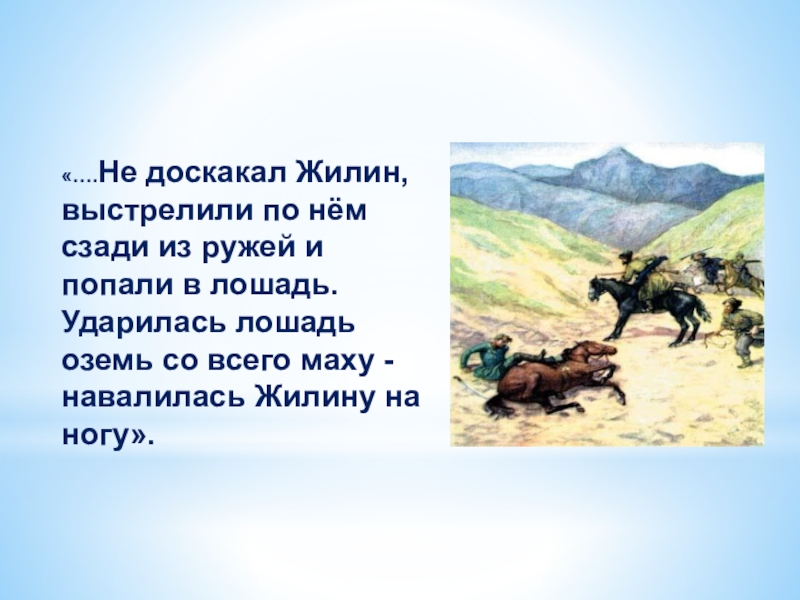 «....Не доскакал Жилин, выстрелили по нём сзади из ружей и попали в лошадь. Ударилась лошадь оземь со всего маху - навалилась Жилину на ногу».